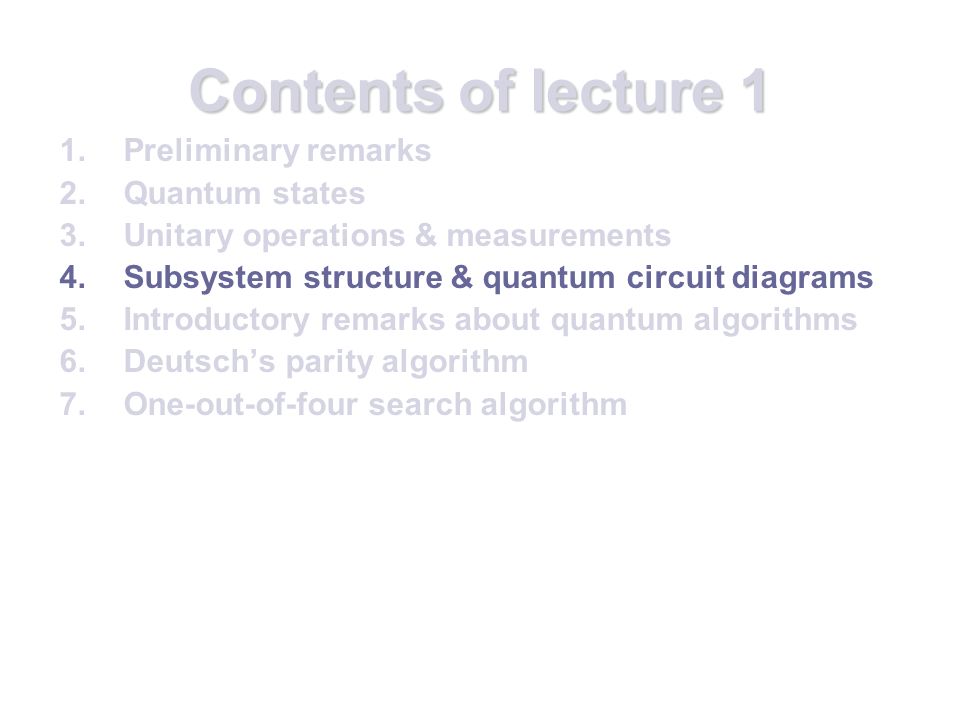 Contents of lecture 1

1. Preliminary remarks
2. Quantum states
3. Unitary operations & measurements
4. Subsystem structure & quantum circuit diagrams
5. Introductory remarks about quantum algorithms
6. Deutsch’s parity algorithm
7. One-out-of-four search algorithm